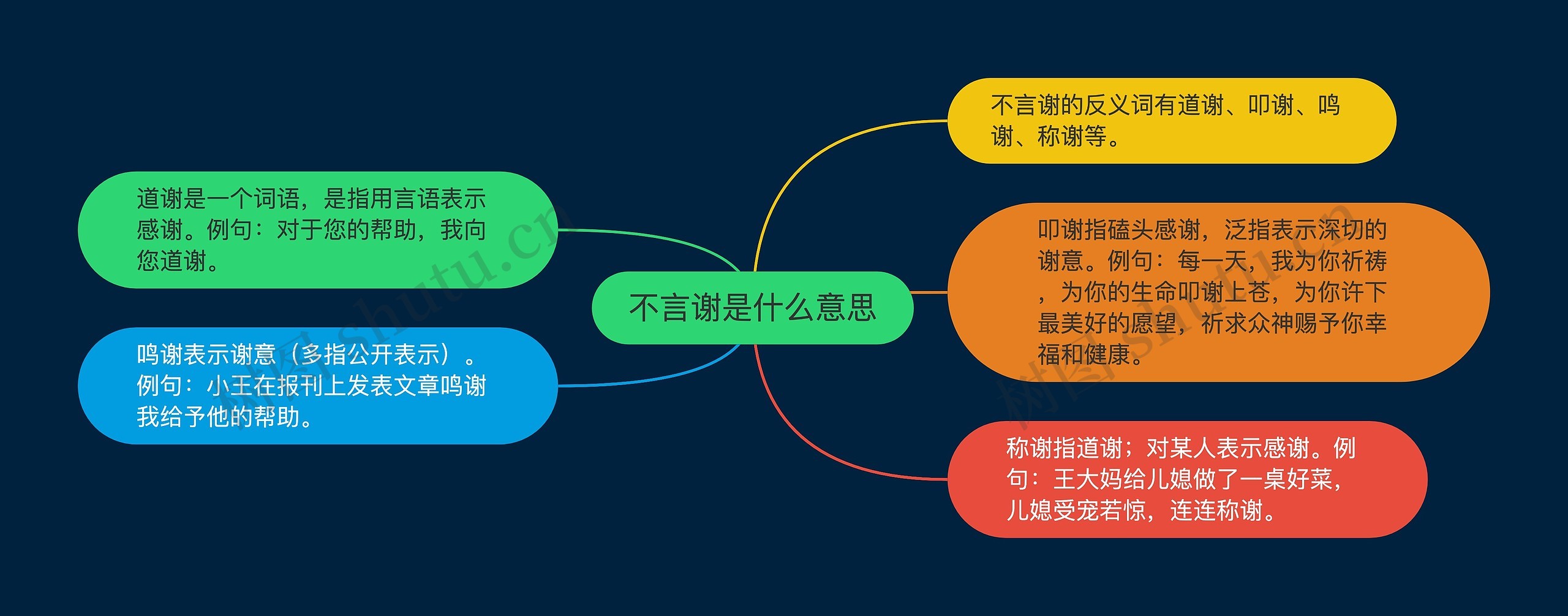 不言谢是什么意思

道谢是一个词语，是指用言语表示感谢。例句：对于您的帮助，我向您道谢。

鸣谢表示谢意（多指公开表示）。例句：小王在报刊上发表文章鸣谢我给予他的帮助。

不言谢的反义词有道谢、叩谢、鸣谢、称谢等。

叩谢指磕头感谢，泛指表示深切的谢意。例句：每一天，我为你祈祷，为你的生命叩谢上苍，为你许下最美好的愿望，祈求众神赐予你幸福和健康。

称谢指道谢；对某人表示感谢。例句：王大妈给儿媳做了一桌好菜，儿媳受宠若惊，连连称谢。

树图 shutu.cn

树图 shutu.cn